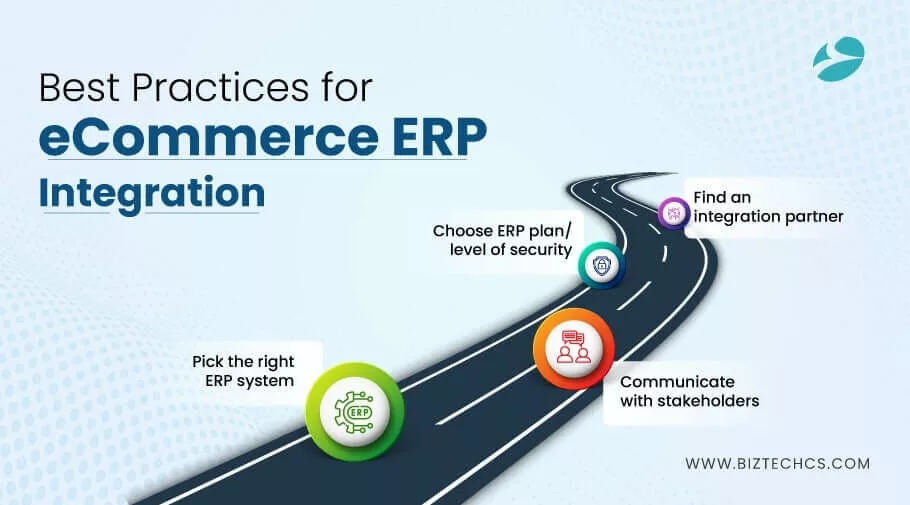 Best Practices for
eCommerce ERP
Integration

Pick the right ERP system

ERP

Communicate with stakeholders

Choose ERP plan/ level of security

Find an integration partner

WWW.BIZTECHCS.COM